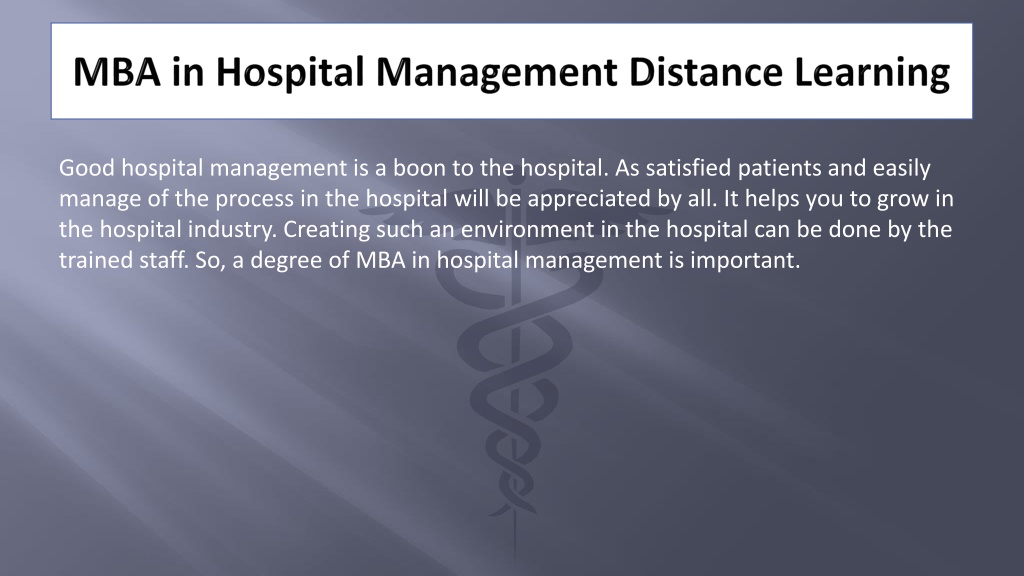 MBA in Hospital Management Distance Learning

Good hospital management is a boon to the hospital. As satisfied patients and easily manage of the process in the hospital will be appreciated by all. It helps you to grow in the hospital industry. Creating such an environment in the hospital can be done by the trained staff. So, a degree of MBA in hospital management is important.